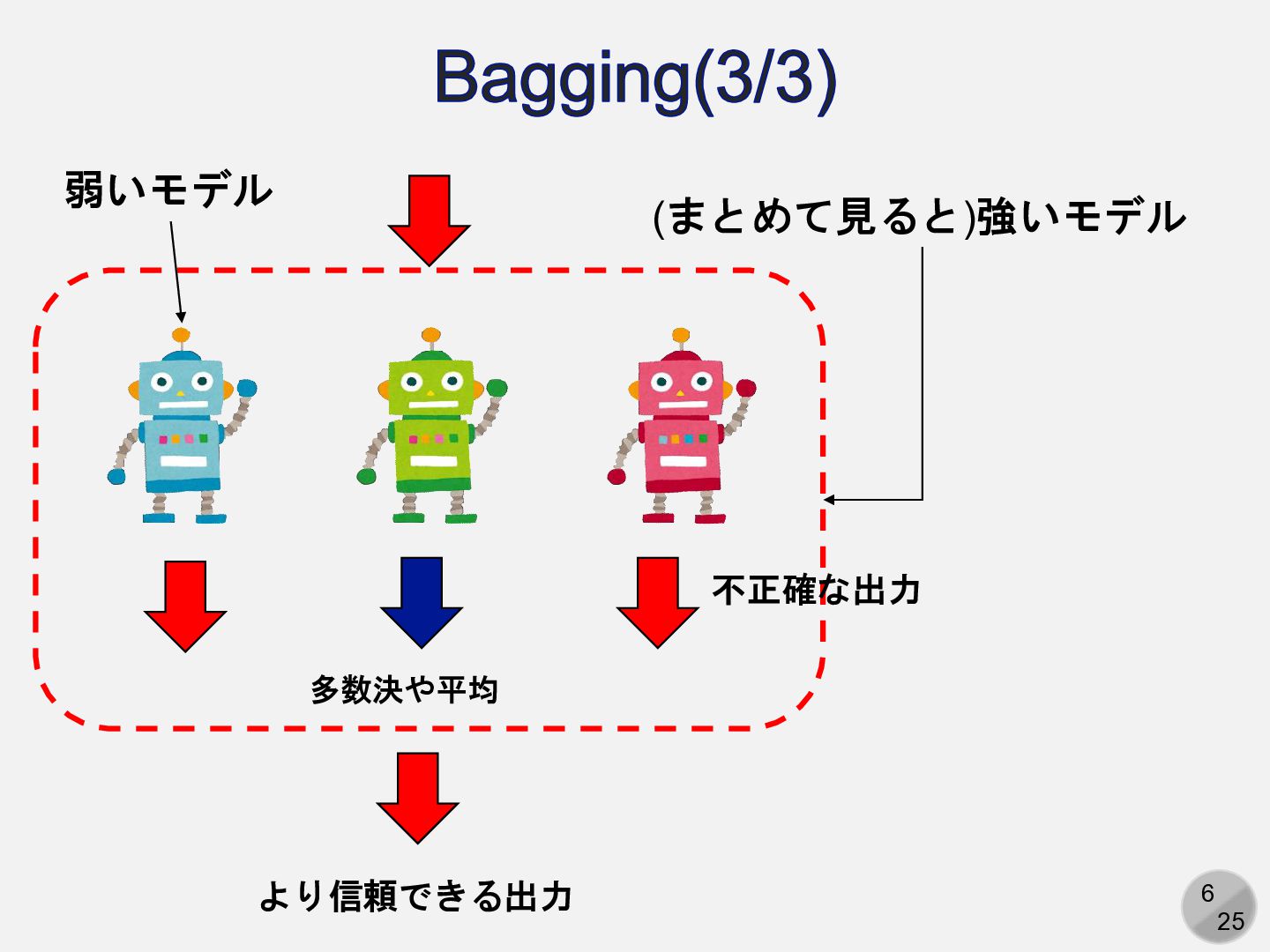 Bagging(3/3)

弱いモデル

(まとめて見ると)強いモデル

不正確な出力

多数決や平均

より信頼できる出力

6
25